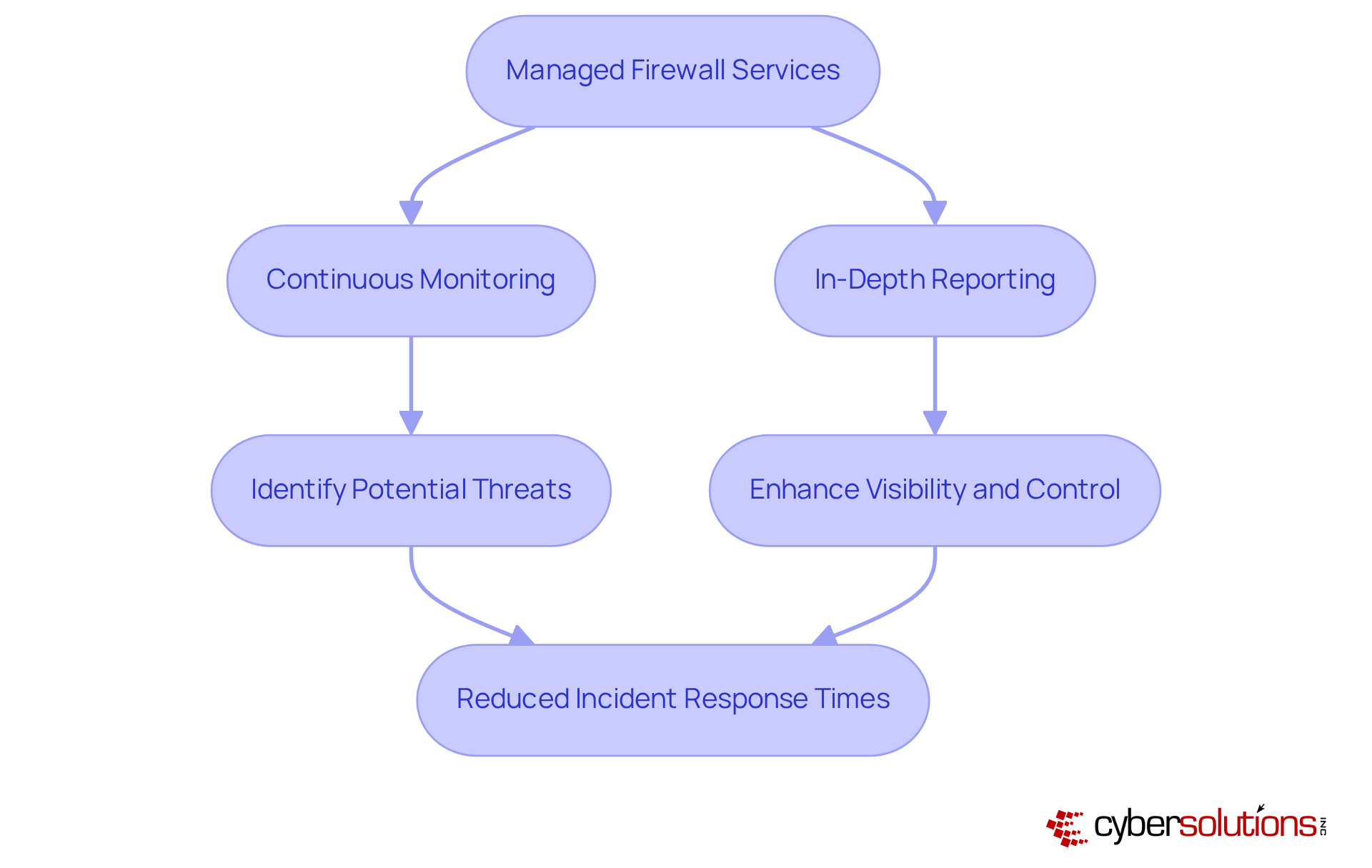 Managed Firewall Services

Continuous Monitoring

In-Depth Reporting

Identify Potential Threats

Enhance Visibility and Control

Reduced Incident Response Times

cybersolutions INC